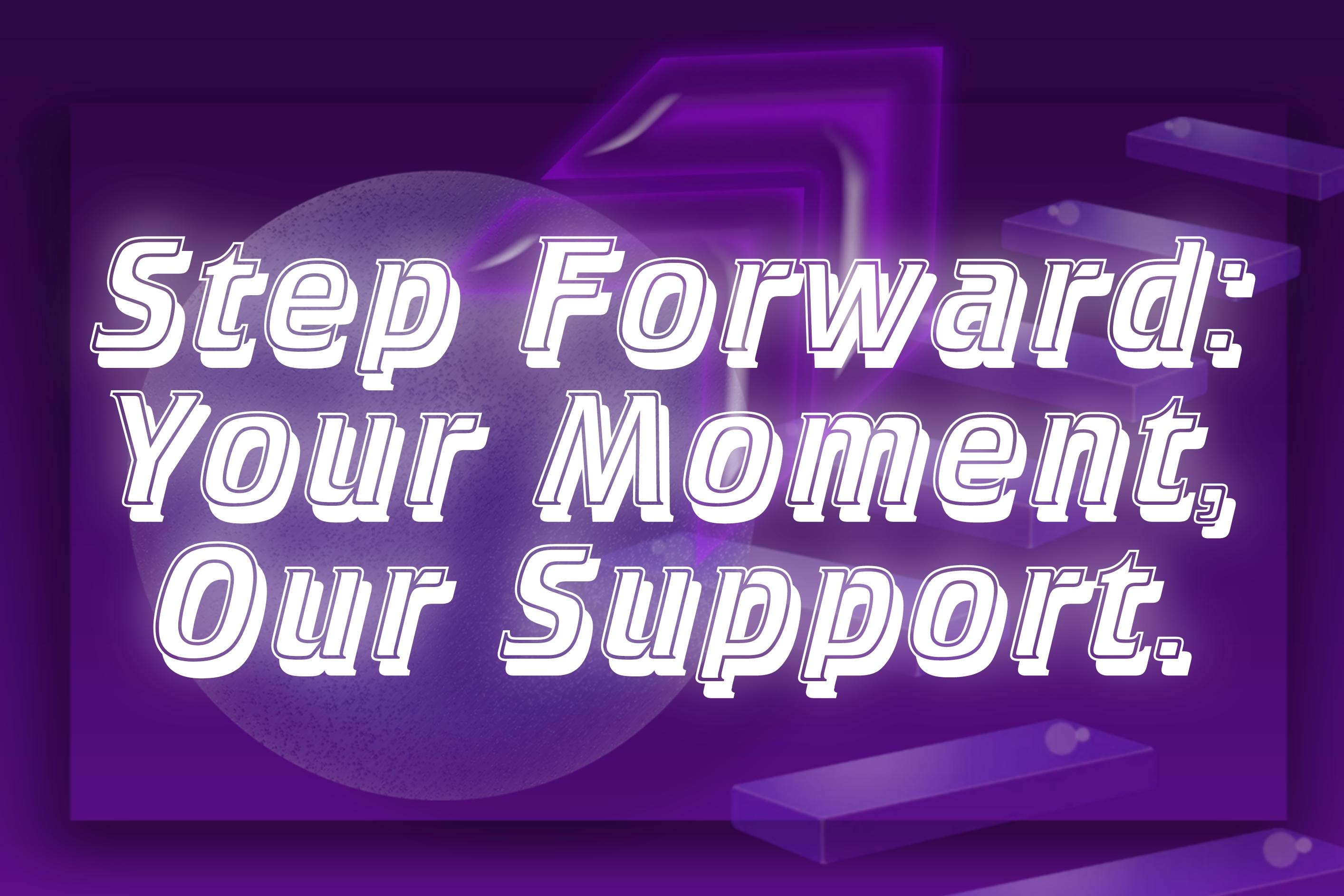 Step Forward: Your Moment, Our Support.